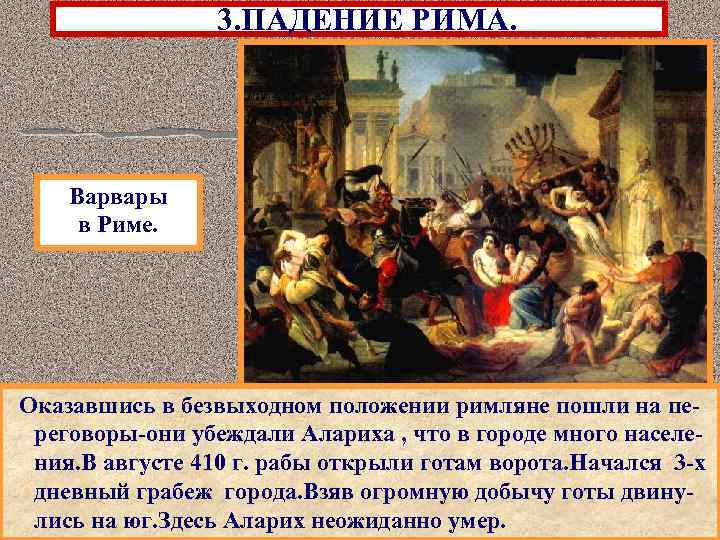 3.ПАДЕНИЕ РИМА.

Варвары в Риме.

Оказавшись в безвыходном положении римляне пошли на переговоры-они убеждали Алариха , что в городе много населения.В августе 410 г. рабы открыли готам ворота.Начался 3-х дневный грабеж города.Взяв огромную добычу готы двинулись на юг.Здесь Аларих неожиданно умер.